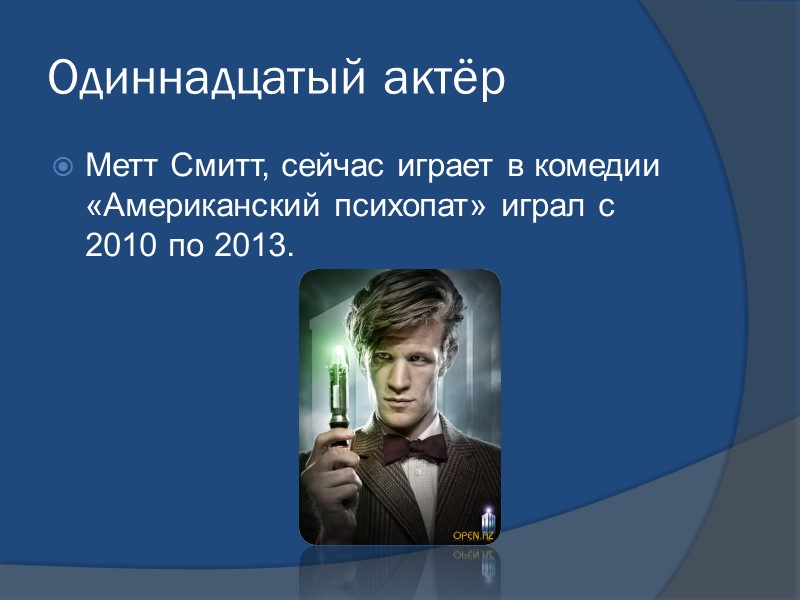 Одиннадцатый актёр

Метт Смитт, сейчас играет в комедии «Американский психопат» играл с 2010 по 2013.

OPEN.AZ